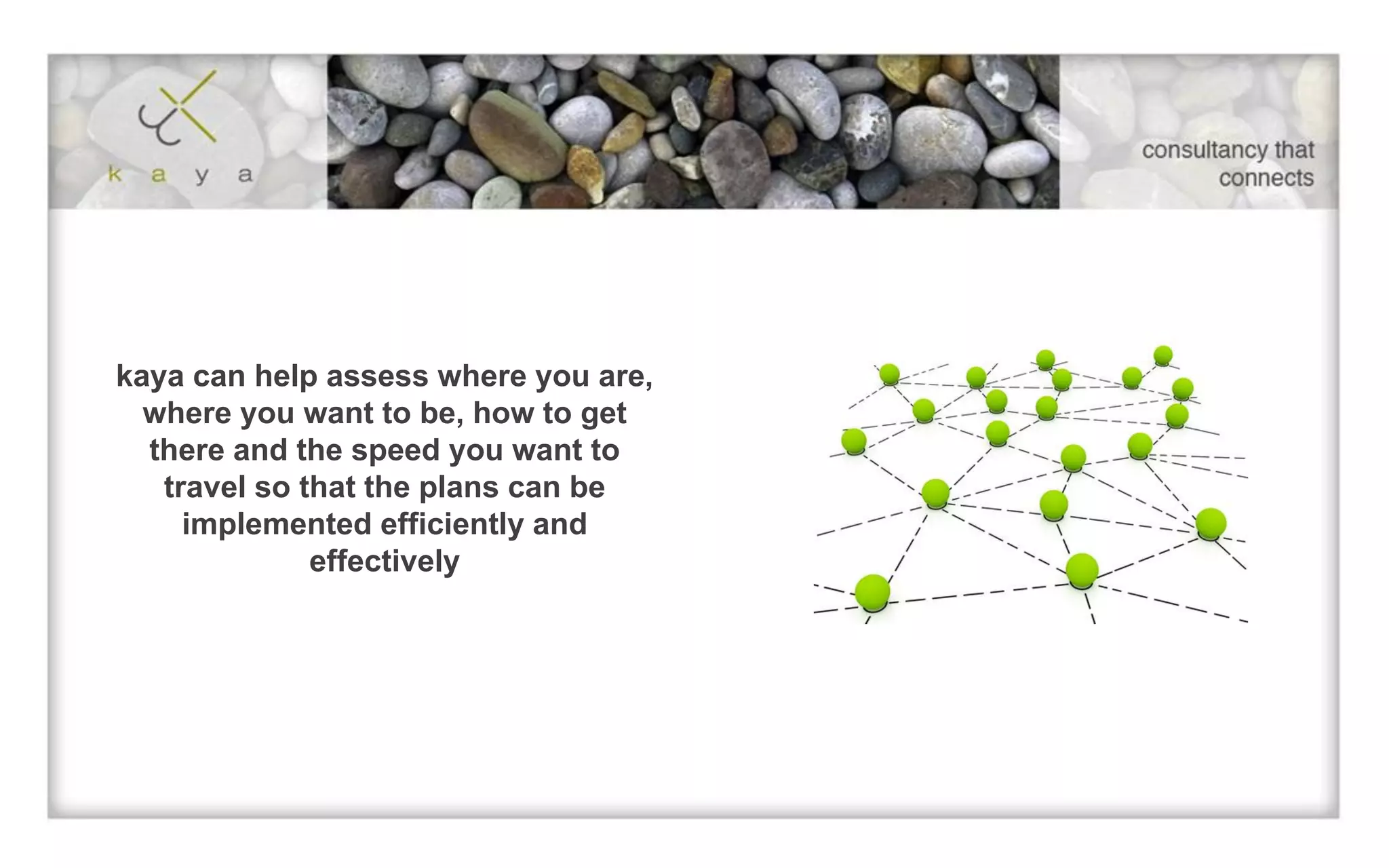 k a y a

consultancy that connects

kaya can help assess where you are, where you want to be, how to get there and the speed you want to travel so that the plans can be implemented efficiently and effectively